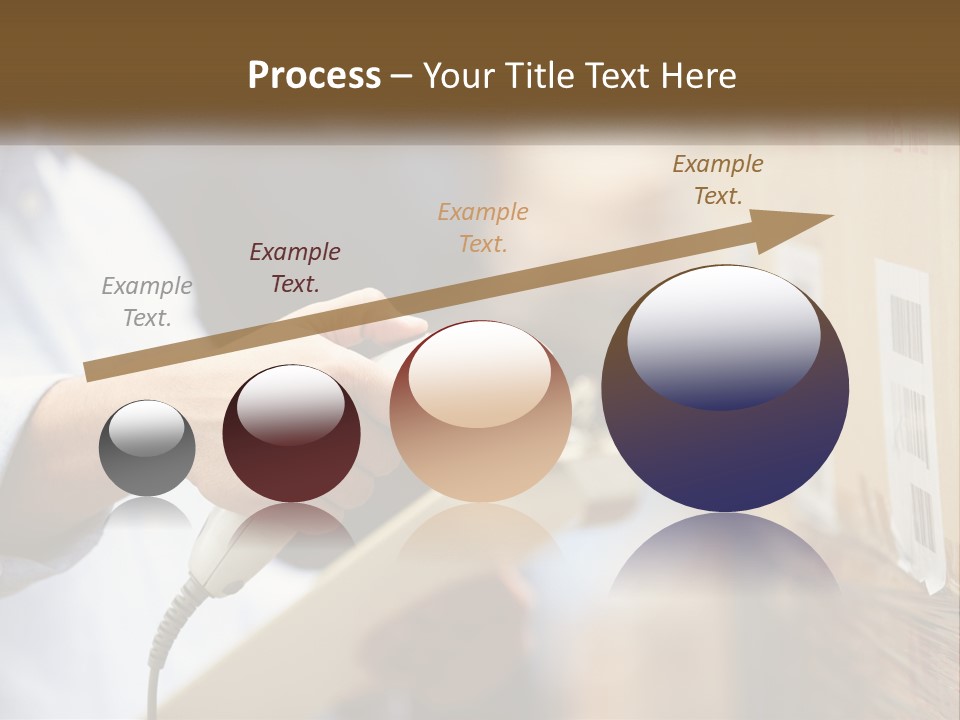 Process – Your Title Text Here

Example Text.

Example Text.

Example Text.

Example Text.